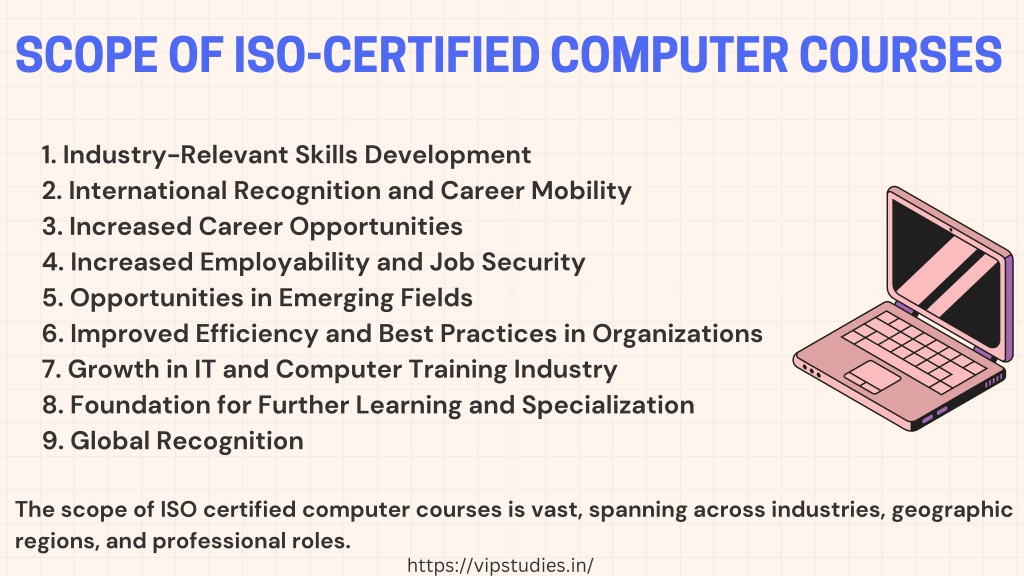 SCOPE OF ISO-CERTIFIED COMPUTER COURSES

1. Industry-Relevant Skills Development
2. International Recognition and Career Mobility
3. Increased Career Opportunities
4. Increased Employability and Job Security
5. Opportunities in Emerging Fields
6. Improved Efficiency and Best Practices in Organizations
7. Growth in IT and Computer Training Industry
8. Foundation for Further Learning and Specialization
9. Global Recognition

The scope of ISO certified computer courses is vast, spanning across industries, geographic regions, and professional roles.

https://vipstudies.in/